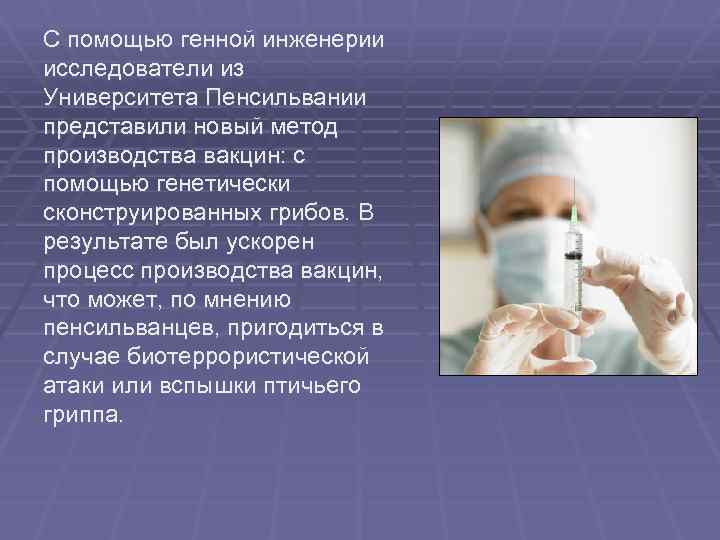 С помощью генной инженерии исследователи из Университета Пенсильвании представили новый метод производства вакцин: с помощью генетически сконструированных грибов. В результате был ускорен процесс производства вакцин, что может, по мнению пенсильванцев, пригодиться в случае биотеррористической атаки или вспышки птичьего гриппа.